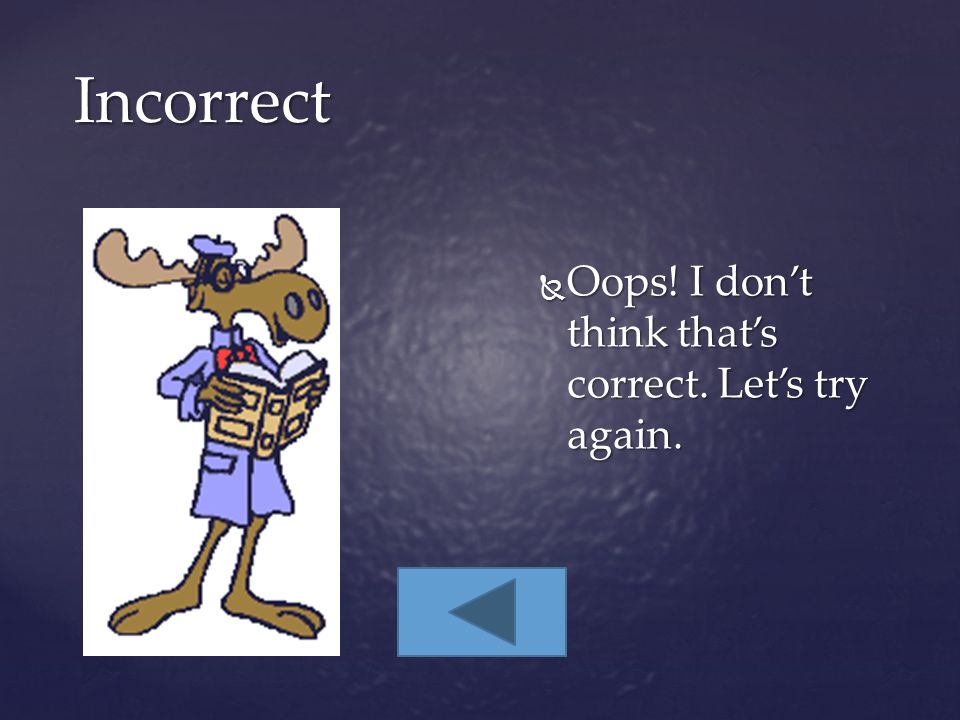 Incorrect

Oops! I don’t think that’s correct. Let’s try again.